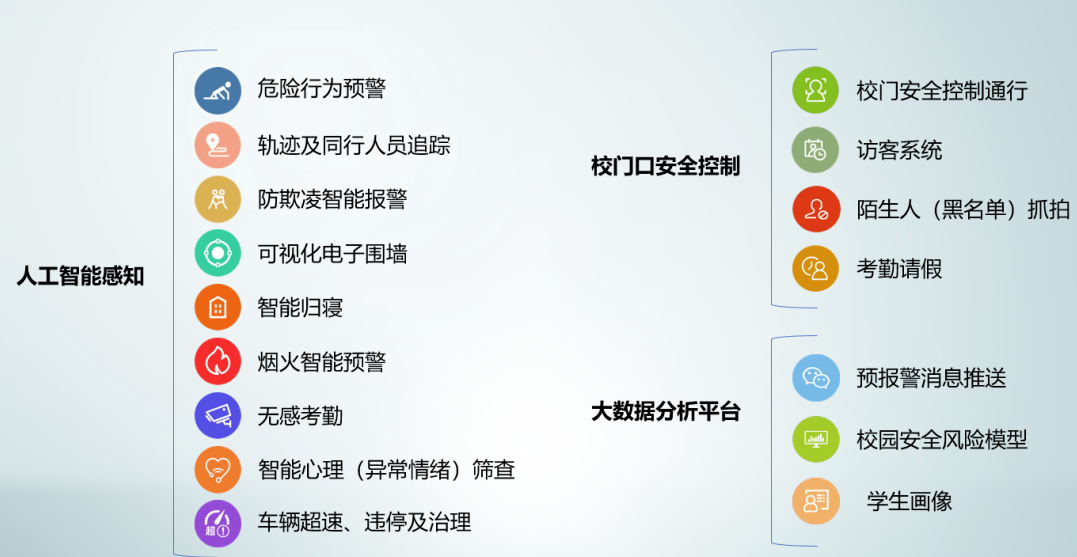 人工智能感知

危险行为预警
轨迹及同行人员追踪
防欺凌智能报警
可视化电子围墙
智能归寝
烟火智能预警
无感考勤
智能心理（异常情绪）筛查
超
车辆超速、违停及治理

校门口安全控制

校门安全控制通行
访客系统
陌生人（黑名单）抓拍
考勤请假

大数据分析平台

预报警消息推送
校园安全风险模型
学生画像